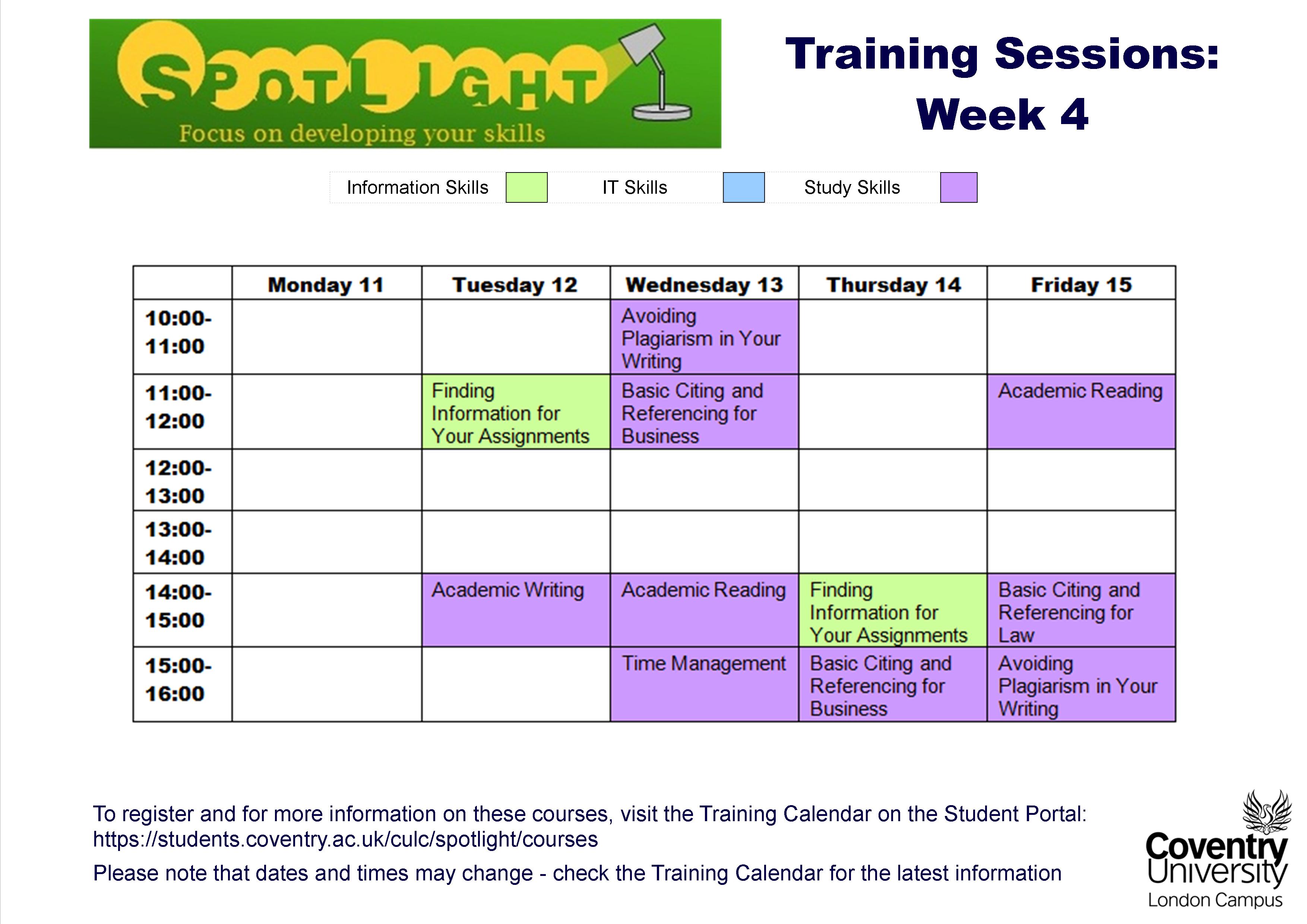 SPOTLIGHT
Focus on developing your skills

Training Sessions: Week 4

Information Skills IT Skills Study Skills

| | Monday 11 | Tuesday 12 | Wednesday 13 | Thursday 14 | Friday 15 |
|---|---|---|---|---|---|
| 10:00-11:00 | | | Avoiding Plagiarism in Your Writing | | |
| 11:00-12:00 | | Finding Information for Your Assignments | Basic Citing and Referencing for Business | | Academic Reading |
| 12:00-13:00 | | | | | |
| 13:00-14:00 | | | | | |
| 14:00-15:00 | | Academic Writing | Academic Reading | Finding Information for Your Assignments | Basic Citing and Referencing for Law |
| 15:00-16:00 | | | Time Management | Basic Citing and Referencing for Business | Avoiding Plagiarism in Your Writing |

To register and for more information on these courses, visit the Training Calendar on the Student Portal: https://students.coventry.ac.uk/culc/spotlight/courses

Please note that dates and times may change - check the Training Calendar for the latest information

Coventry University
London Campus